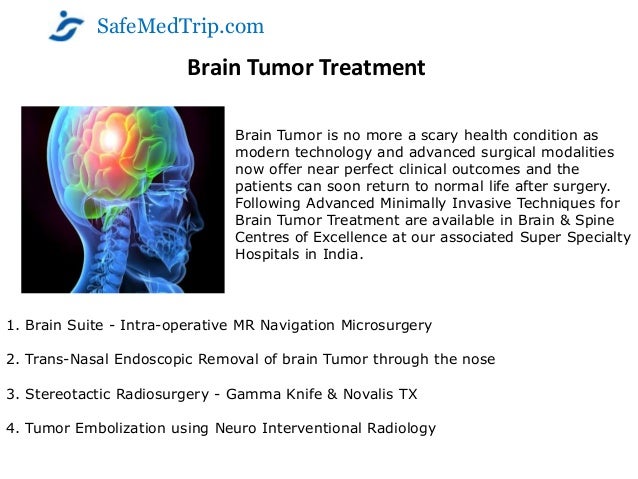 SafeMedTrip.com

Brain Tumor Treatment

Brain Tumor is no more a scary health condition as modern technology and advanced surgical modalities now offer near perfect clinical outcomes and the patients can soon return to normal life after surgery. Following Advanced Minimally Invasive Techniques for Brain Tumor Treatment are available in Brain & Spine Centres of Excellence at our associated Super Specialty Hospitals in India.

1. Brain Suite - Intra-operative MR Navigation Microsurgery

2. Trans-Nasal Endoscopic Removal of brain Tumor through the nose

3. Stereotactic Radiosurgery - Gamma Knife & Novalis TX

4. Tumor Embolization using Neuro Interventional Radiology